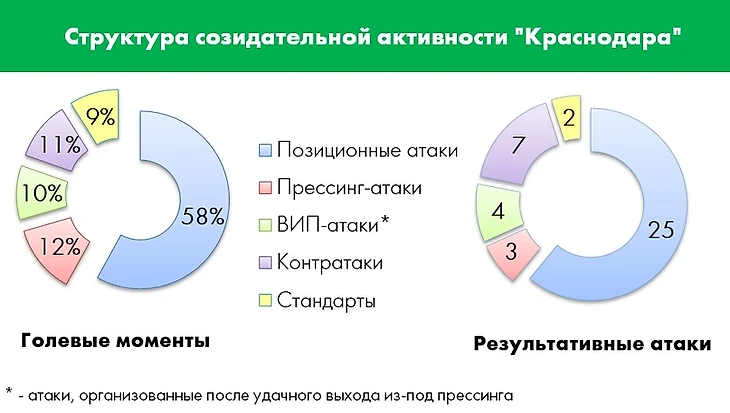 Структура созидательной активности "Краснодара"

9%
11%
10%
12%
58%

Позиционные атаки
Прессинг-атаки
ВИП-атаки*
Контратаки
Стандарты

2
7
4
3
25

Голевые моменты

Результативные атаки

* - атаки, организованные после удачного выхода из-под прессинга